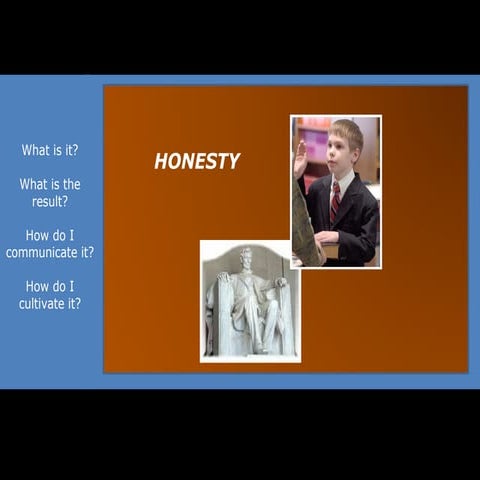 What is it?

What is the result?

How do I communicate it?

How do I cultivate it?

HONESTY